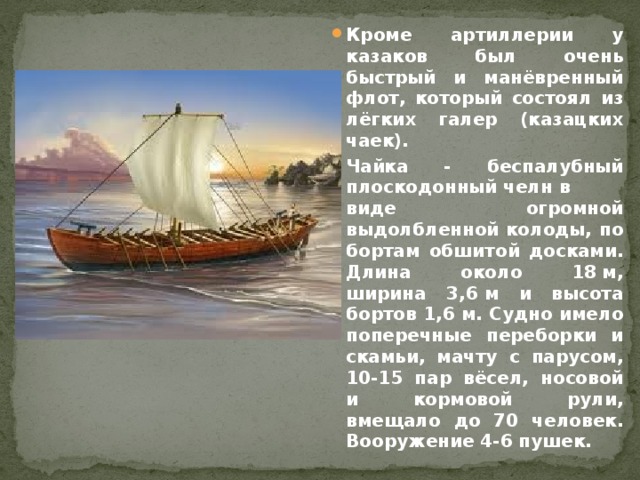 Кроме артиллерии у казаков был очень быстрый и манёвренный флот, который состоял из лёгких галер (казацких чаек).

Чайка - беспалубный плоскодонный челн в виде огромной выдолбленной колоды, по бортам обшитой досками. Длина около 18 м, ширина 3,6 м и высота бортов 1,6 м. Судно имело поперечные переборки и скамьи, мачту с парусом, 10-15 пар вёсел, носовой и кормовой рули, вмещало до 70 человек. Вооружение 4-6 пушек.